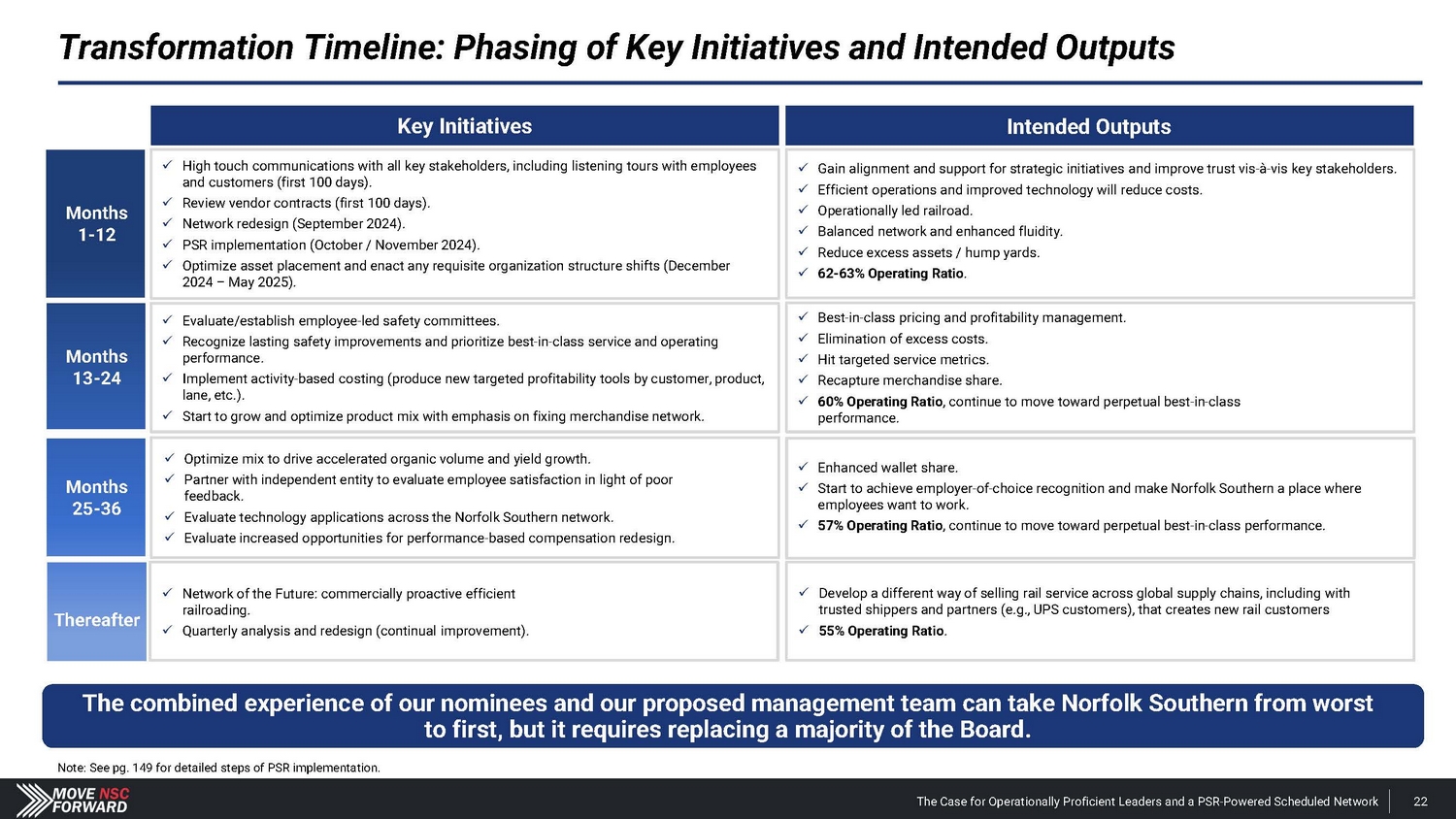 Transformation Timeline: Phasing of Key Initiatives and Intended Outputs

| | Key Initiatives | Intended Outputs |
|---|---|---|
| Months 1-12 | ✓ High touch communications with all key stakeholders, including listening tours with employees and customers (first 100 days). ✓ Review vendor contracts (first 100 days). ✓ Network redesign (September 2024). ✓ PSR implementation (October / November 2024). ✓ Optimize asset placement and enact any requisite organization structure shifts (December 2024 – May 2025). | ✓ Gain alignment and support for strategic initiatives and improve trust vis-à-vis key stakeholders. ✓ Efficient operations and improved technology will reduce costs. ✓ Operationally led railroad. ✓ Balanced network and enhanced fluidity. ✓ Reduce excess assets / hump yards. ✓ 62-63% Operating Ratio. |
| Months 13-24 | ✓ Evaluate/establish employee-led safety committees. ✓ Recognize lasting safety improvements and prioritize best-in-class service and operating performance. ✓ Implement activity-based costing (produce new targeted profitability tools by customer, product, lane, etc.). ✓ Start to grow and optimize product mix with emphasis on fixing merchandise network. | ✓ Best-in-class pricing and profitability management. ✓ Elimination of excess costs. ✓ Hit targeted service metrics. ✓ Recapture merchandise share. ✓ 60% Operating Ratio, continue to move toward perpetual best-in-class performance. |
| Months 25-36 | ✓ Optimize mix to drive accelerated organic volume and yield growth. ✓ Partner with independent entity to evaluate employee satisfaction in light of poor feedback. ✓ Evaluate technology applications across the Norfolk Southern network. ✓ Evaluate increased opportunities for performance-based compensation redesign. | ✓ Enhanced wallet share. ✓ Start to achieve employer-of-choice recognition and make Norfolk Southern a place where employees want to work. ✓ 57% Operating Ratio, continue to move toward perpetual best-in-class performance. |
| Thereafter | ✓ Network of the Future: commercially proactive efficient railroading. ✓ Quarterly analysis and redesign (continual improvement). | ✓ Develop a different way of selling rail service across global supply chains, including with trusted shippers and partners (e.g., UPS customers), that creates new rail customers ✓ 55% Operating Ratio. |

The combined experience of our nominees and our proposed management team can take Norfolk Southern from worst to first, but it requires replacing a majority of the Board.

Note: See pg. 149 for detailed steps of PSR implementation.

MOVE NSC FORWARD

The Case for Operationally Proficient Leaders and a PSR-Powered Scheduled Network 22